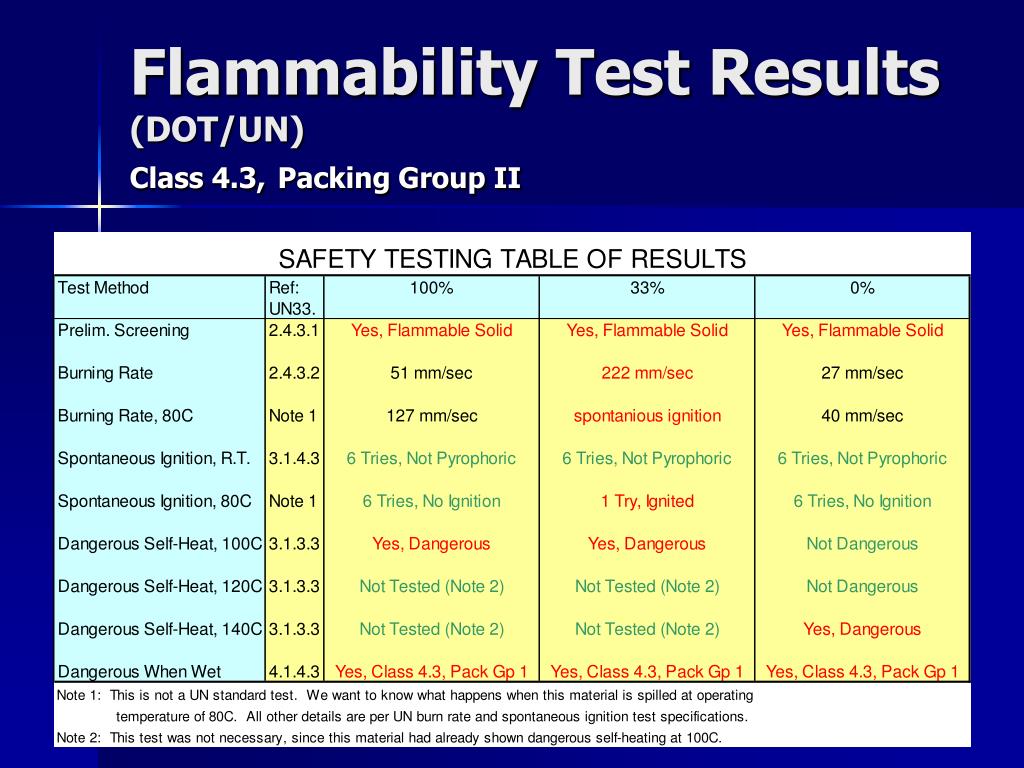 Flammability Test Results
(DOT/UN)
Class 4.3, Packing Group II

SAFETY TESTING TABLE OF RESULTS

| Test Method | Ref: UN33. | 100% | 33% | 0% |
|---|---|---|---|---|
| Prelim. Screening | 2.4.3.1 | Yes, Flammable Solid | Yes, Flammable Solid | Yes, Flammable Solid |
| Burning Rate | 2.4.3.2 | 51 mm/sec | 222 mm/sec | 27 mm/sec |
| Burning Rate, 80C | Note 1 | 127 mm/sec | spontanious ignition | 40 mm/sec |
| Spontaneous Ignition, R.T. | 3.1.4.3 | 6 Tries, Not Pyrophoric | 6 Tries, Not Pyrophoric | 6 Tries, Not Pyrophoric |
| Spontaneous Ignition, 80C | Note 1 | 6 Tries, No Ignition | 1 Try, Ignited | 6 Tries, No Ignition |
| Dangerous Self-Heat, 100C | 3.1.3.3 | Yes, Dangerous | Yes, Dangerous | Not Dangerous |
| Dangerous Self-Heat, 120C | 3.1.3.3 | Not Tested (Note 2) | Not Tested (Note 2) | Not Dangerous |
| Dangerous Self-Heat, 140C | 3.1.3.3 | Not Tested (Note 2) | Not Tested (Note 2) | Yes, Dangerous |
| Dangerous When Wet | 4.1.4.3 | Yes, Class 4.3, Pack Gp 1 | Yes, Class 4.3, Pack Gp 1 | Yes, Class 4.3, Pack Gp 1 |

Note 1: This is not a UN standard test. We want to know what happens when this material is spilled at operating temperature of 80C. All other details are per UN burn rate and spontaneous ignition test specifications.
Note 2: This test was not necessary, since this material had already shown dangerous self-heating at 100C.